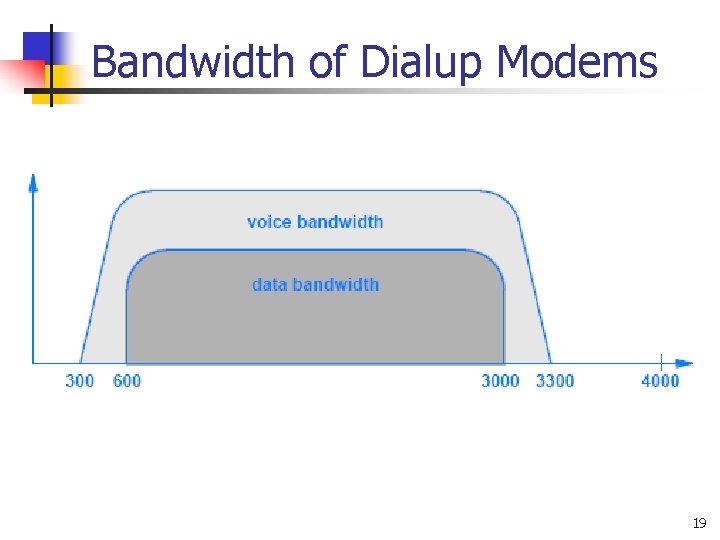 Bandwidth of Dialup Modems

voice bandwidth

data bandwidth

300 600 3000 3300 4000

19